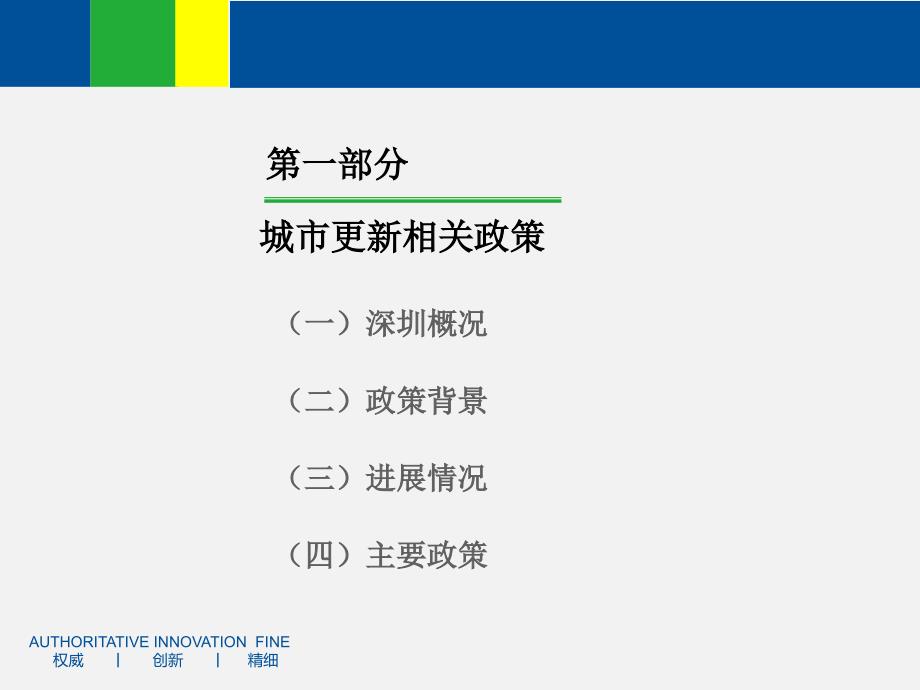 第一部分

城市更新相关政策

（一）深圳概况

（二）政策背景

（三）进展情况

（四）主要政策

AUTHORITATIVE INNOVATION FINE
权威 | 创新 | 精细